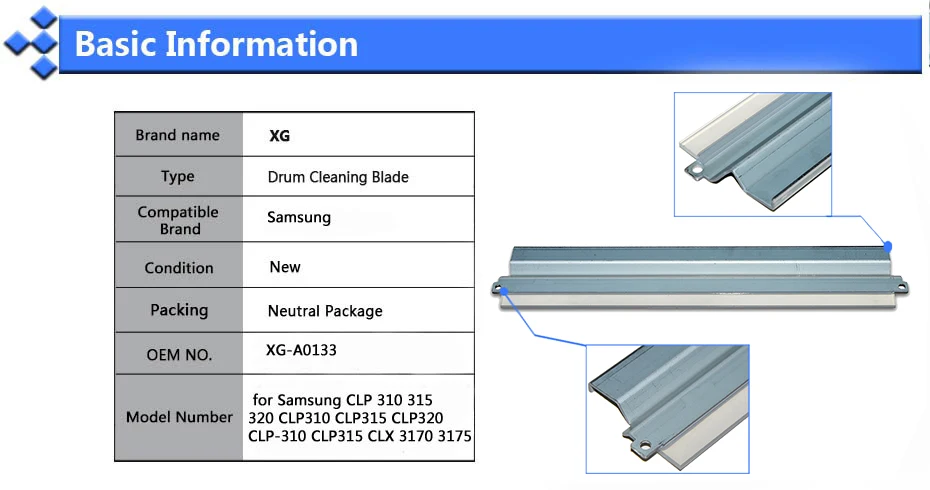 Basic Information

| Brand name | XG |
|---|---|
| Type | Drum Cleaning Blade |
| Compatible Brand | Samsung |
| Condition | New |
| Packing | Neutral Package |
| OEM NO. | XG-A0133 |
| Model Number | for Samsung CLP 310 315 320 CLP310 CLP315 CLP320 CLP-310 CLP315 CLX 3170 3175 |